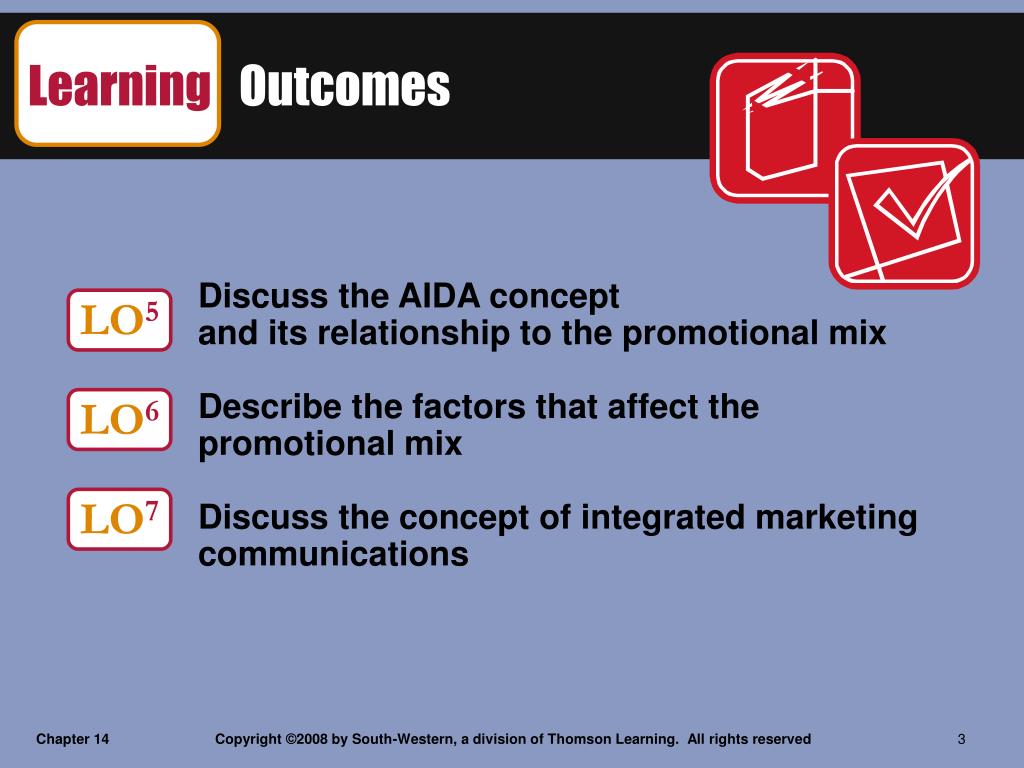 Learning Outcomes

LO$^5$ Discuss the AIDA concept and its relationship to the promotional mix

LO$^6$ Describe the factors that affect the promotional mix

LO$^7$ Discuss the concept of integrated marketing communications

Chapter 14 Copyright ©2008 by South-Western, a division of Thomson Learning. All rights reserved 3